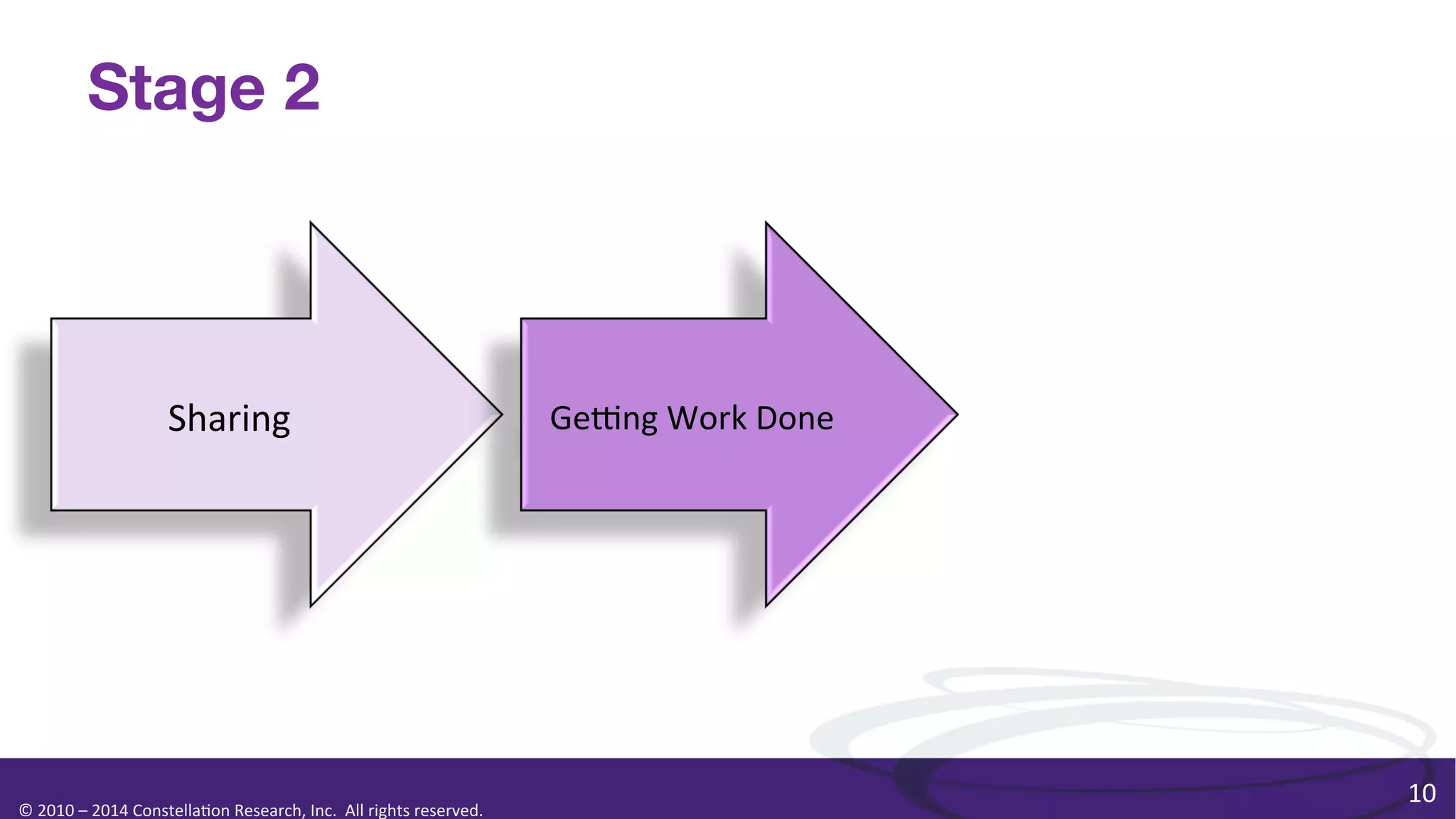 Stage 2

Sharing

Getting Work Done

© 2010 – 2014 Constellation Research, Inc. All rights reserved.

10